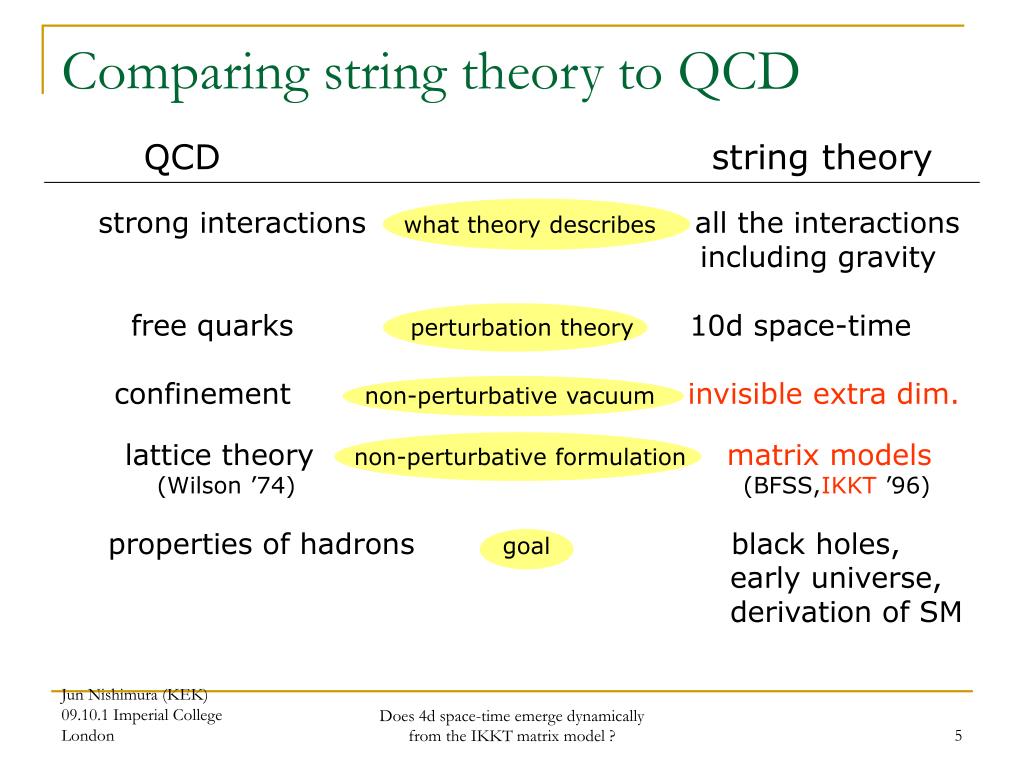 Comparing string theory to QCD

| QCD | | string theory |
|---|---|---|
| strong interactions | what theory describes | all the interactions including gravity |
| free quarks | perturbation theory | 10d space-time |
| confinement | non-perturbative vacuum | invisible extra dim. |
| lattice theory (Wilson '74) | non-perturbative formulation | matrix models (BFSS,IKKT '96) |
| properties of hadrons | goal | black holes, early universe, derivation of SM |

Jun Nishimura (KEK)
09.10.1 Imperial College London

Does 4d space-time emerge dynamically from the IKKT matrix model ?

5